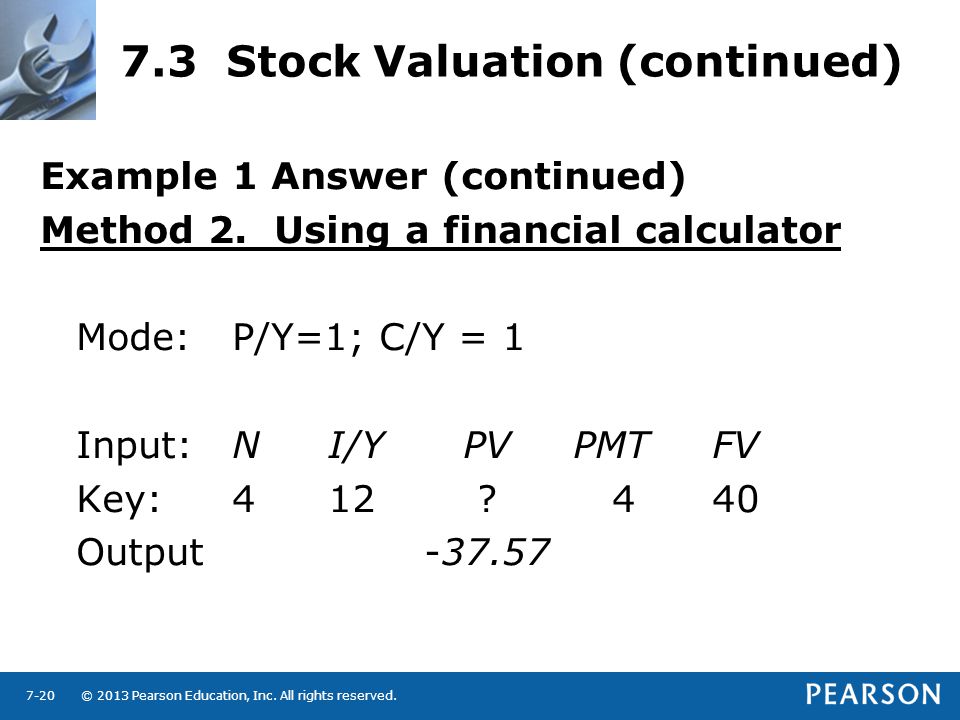 7.3 Stock Valuation (continued)

Example 1 Answer (continued)
Method 2. Using a financial calculator

Mode: P/Y=1; C/Y = 1

| Input: | N | I/Y | PV | PMT | FV |
|---|---|---|---|---|---|
| Key: | 4 | 12 | ? | 4 | 40 |
| Output | | | -37.57 | | |

7-20 © 2013 Pearson Education, Inc. All rights reserved.

PEARSON